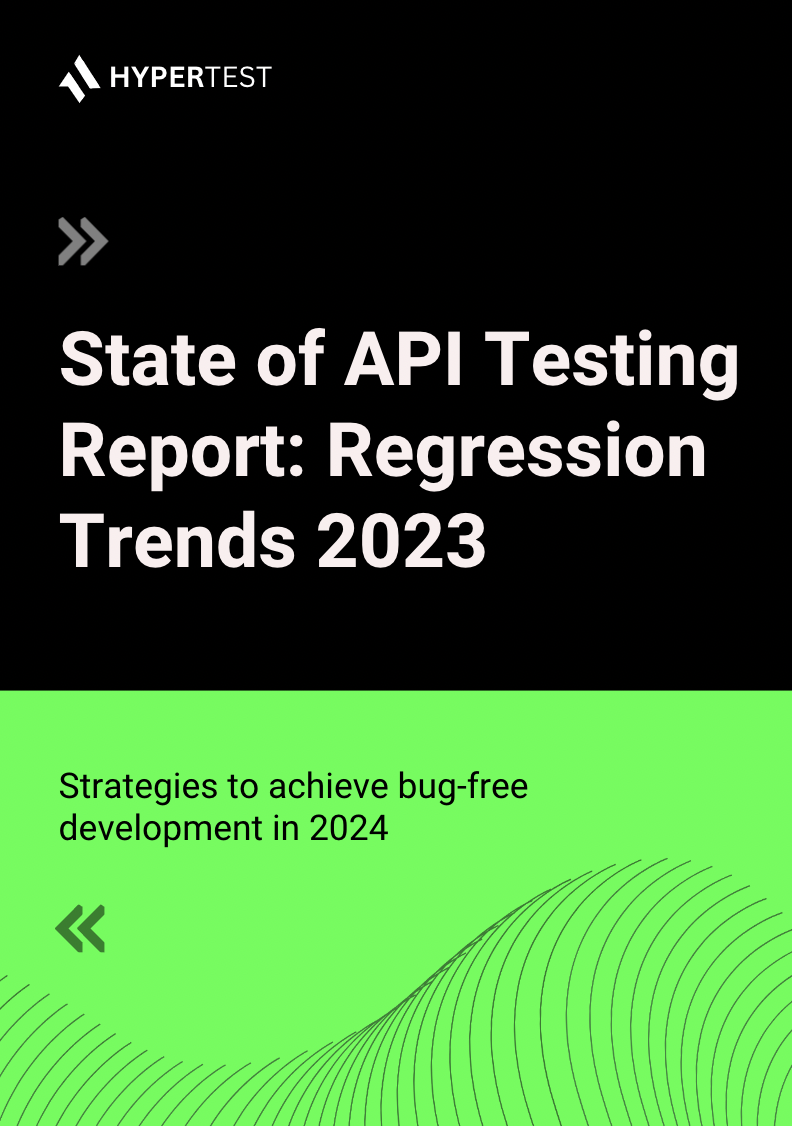 HYPERTEST

State of API Testing Report: Regression Trends 2023

Strategies to achieve bug-free development in 2024